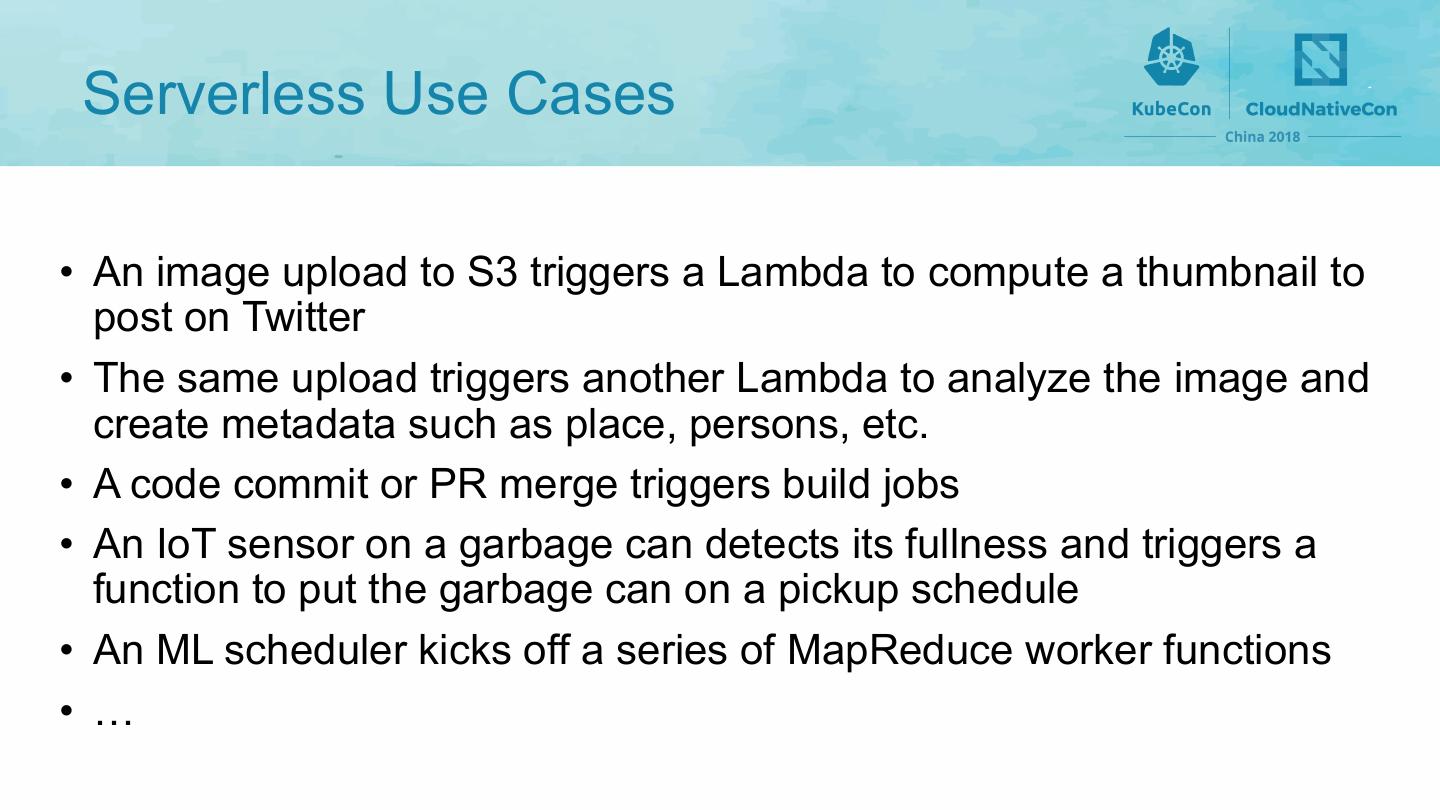 Serverless Use Cases

KubeCon CloudNativeCon China 2018

• An image upload to S3 triggers a Lambda to compute a thumbnail to post on Twitter
• The same upload triggers another Lambda to analyze the image and create metadata such as place, persons, etc.
• A code commit or PR merge triggers build jobs
• An IoT sensor on a garbage can detects its fullness and triggers a function to put the garbage can on a pickup schedule
• An ML scheduler kicks off a series of MapReduce worker functions
• …